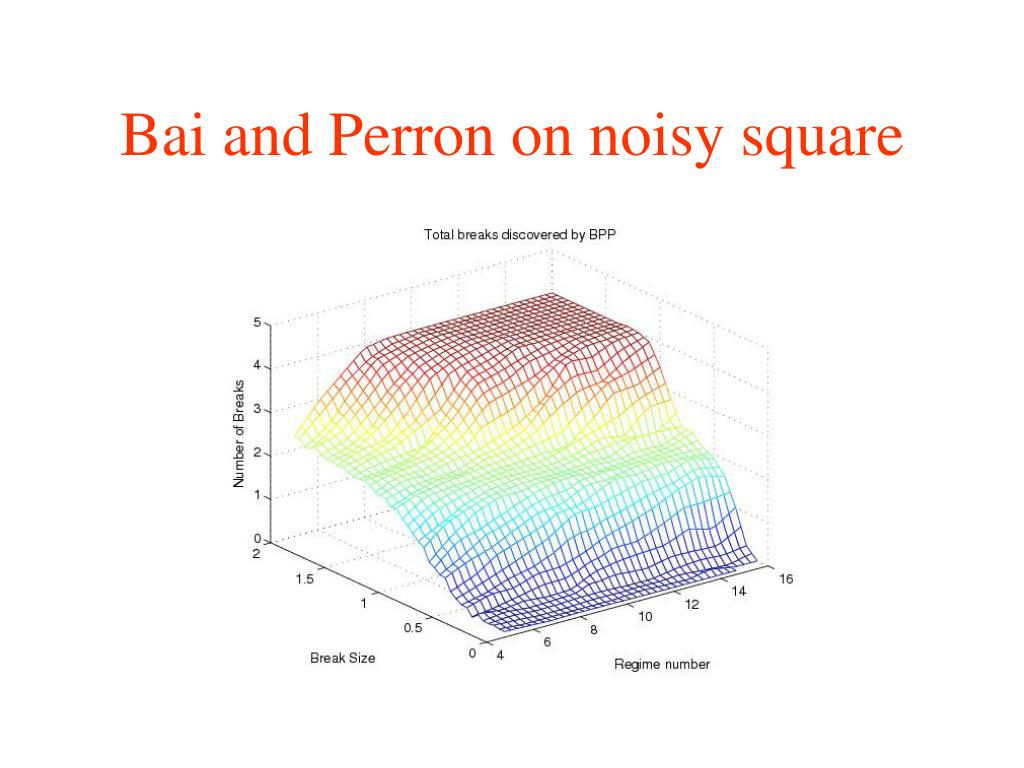 Bai and Perron on noisy square

Total breaks discovered by BPP

Number of Breaks

5
4
3
2
1
0

2
1.5
1
0.5
0

Break Size

4
6
8
10
12
14
16

Regime number